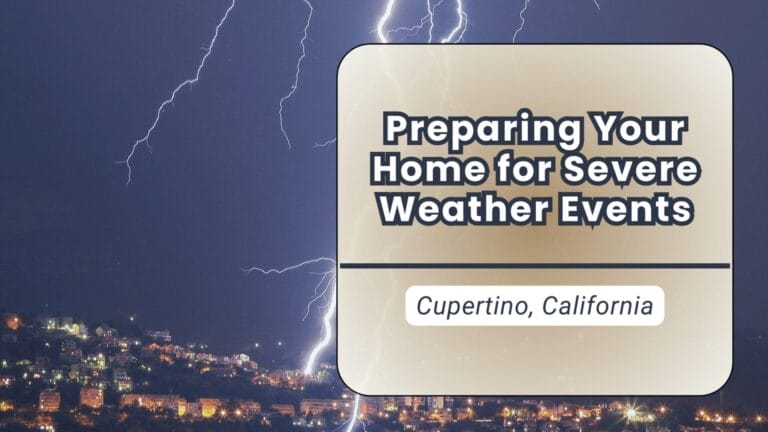 Preparing Your Home for Severe Weather Events

Cupertino, California